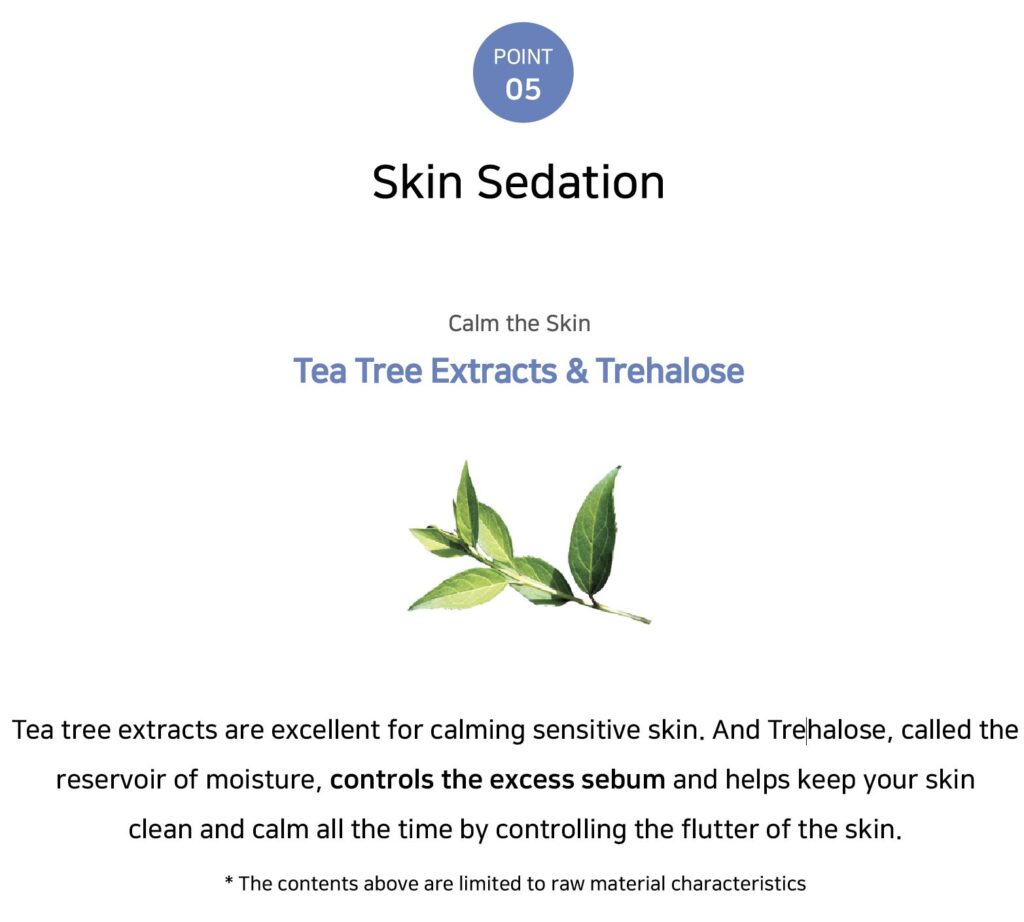 POINT
05

Skin Sedation

Calm the Skin
Tea Tree Extracts & Trehalose

Tea tree extracts are excellent for calming sensitive skin. And Trehalose, called the reservoir of moisture, controls the excess sebum and helps keep your skin clean and calm all the time by controlling the flutter of the skin.

* The contents above are limited to raw material characteristics